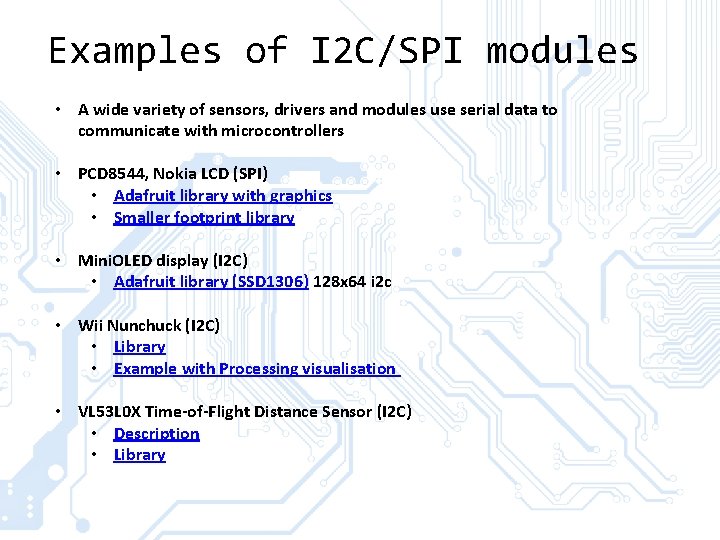 Examples of I2C/SPI modules

• A wide variety of sensors, drivers and modules use serial data to communicate with microcontrollers

• PCD8544, Nokia LCD (SPI)
  • Adafruit library with graphics
  • Smaller footprint library

• MiniOLED display (I2C)
  • Adafruit library (SSD1306) 128x64 i2c

• Wii Nunchuck (I2C)
  • Library
  • Example with Processing visualisation

• VL53L0X Time-of-Flight Distance Sensor (I2C)
  • Description
  • Library